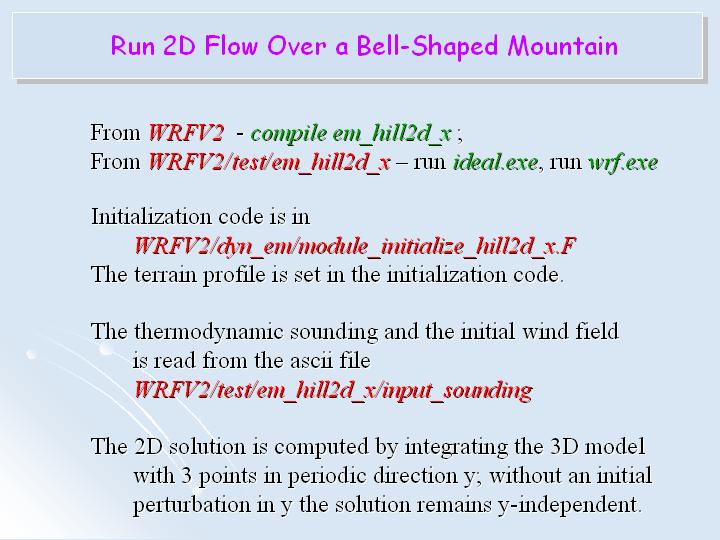 Run 2D Flow Over a Bell-Shaped Mountain

From WRFV2 - compile em_hill2d_x ;
From WRFV2/test/em_hill2d_x – run ideal.exe, run wrf.exe

Initialization code is in
WRFV2/dyn_em/module_initialize_hill2d_x.F
The terrain profile is set in the initialization code.

The thermodynamic sounding and the initial wind field is read from the ascii file
WRFV2/test/em_hill2d_x/input_sounding

The 2D solution is computed by integrating the 3D model with 3 points in periodic direction y; without an initial perturbation in y the solution remains y-independent.